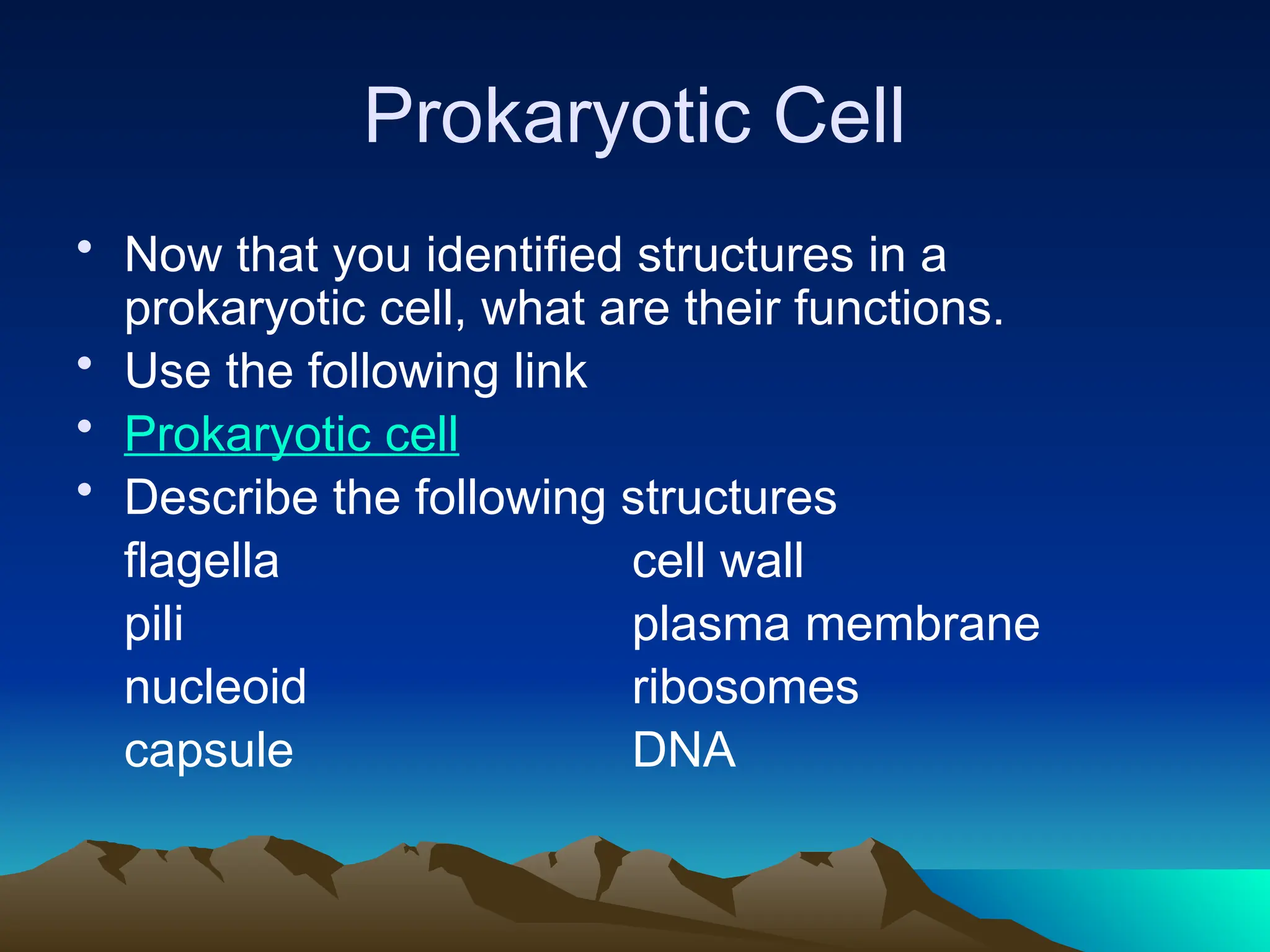 Prokaryotic Cell

• Now that you identified structures in a prokaryotic cell, what are their functions.
• Use the following link
• Prokaryotic cell
• Describe the following structures

flagella
pili
nucleoid
capsule

cell wall
plasma membrane
ribosomes
DNA